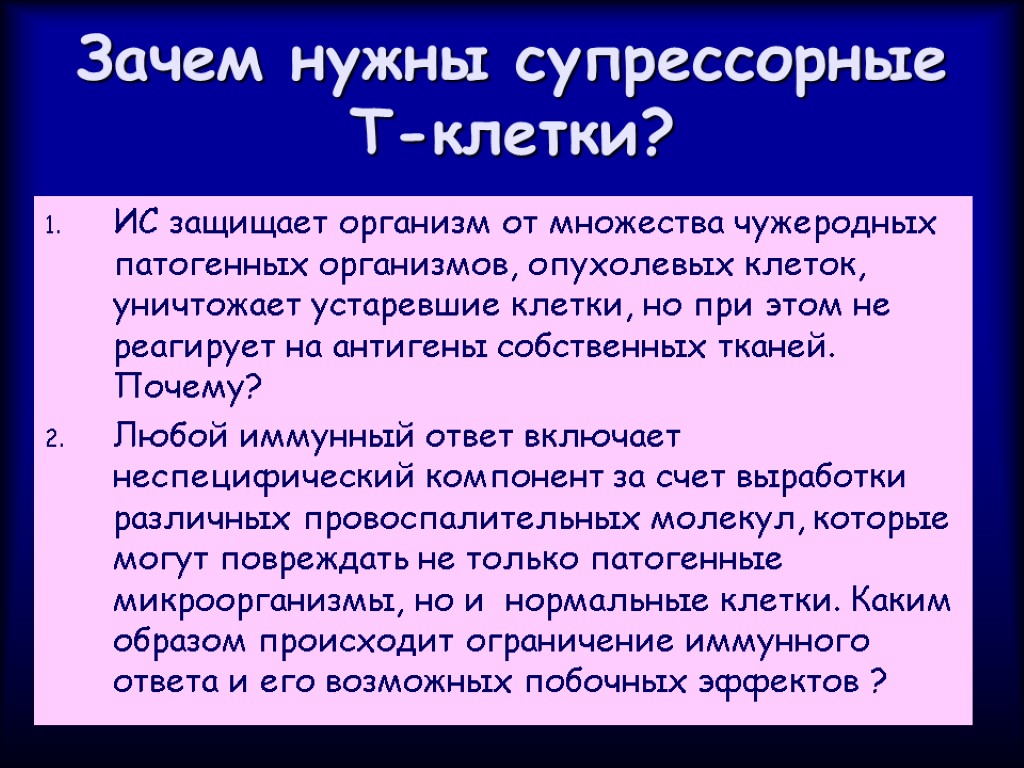 Зачем нужны супрессорные Т-клетки?

1. ИС защищает организм от множества чужеродных патогенных организмов, опухолевых клеток, уничтожает устаревшие клетки, но при этом не реагирует на антигены собственных тканей. Почему?

2. Любой иммунный ответ включает неспецифический компонент за счет выработки различных провоспалительных молекул, которые могут повреждать не только патогенные микроорганизмы, но и нормальные клетки. Каким образом происходит ограничение иммунного ответа и его возможных побочных эффектов ?